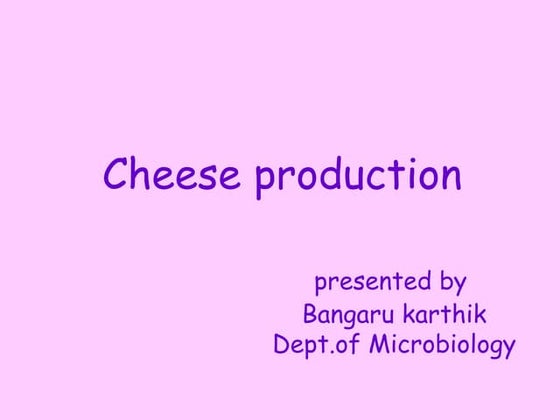 Cheese production

presented by
Bangaru karthik
Dept.of Microbiology